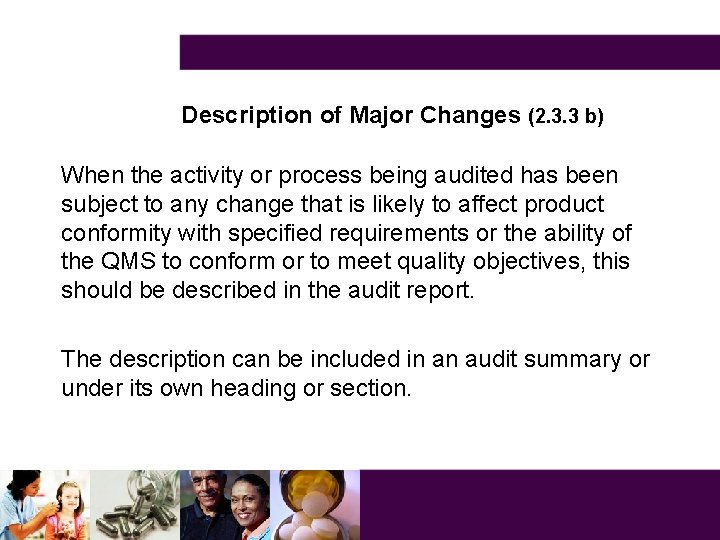 Description of Major Changes (2.3.3 b)

When the activity or process being audited has been subject to any change that is likely to affect product conformity with specified requirements or the ability of the QMS to conform or to meet quality objectives, this should be described in the audit report.

The description can be included in an audit summary or under its own heading or section.